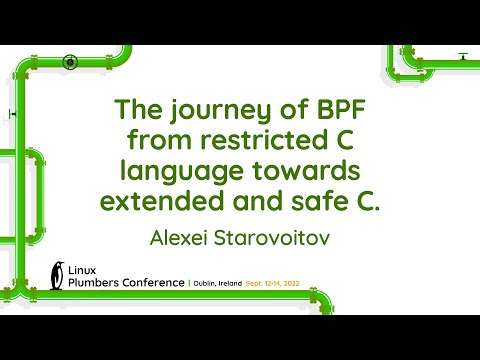 The journey of BPF from restricted C language towards extended and safe C.

Alexei Starovoitov

Linux Plumbers Conference | Dublin, Ireland Sept. 12-14, 2022